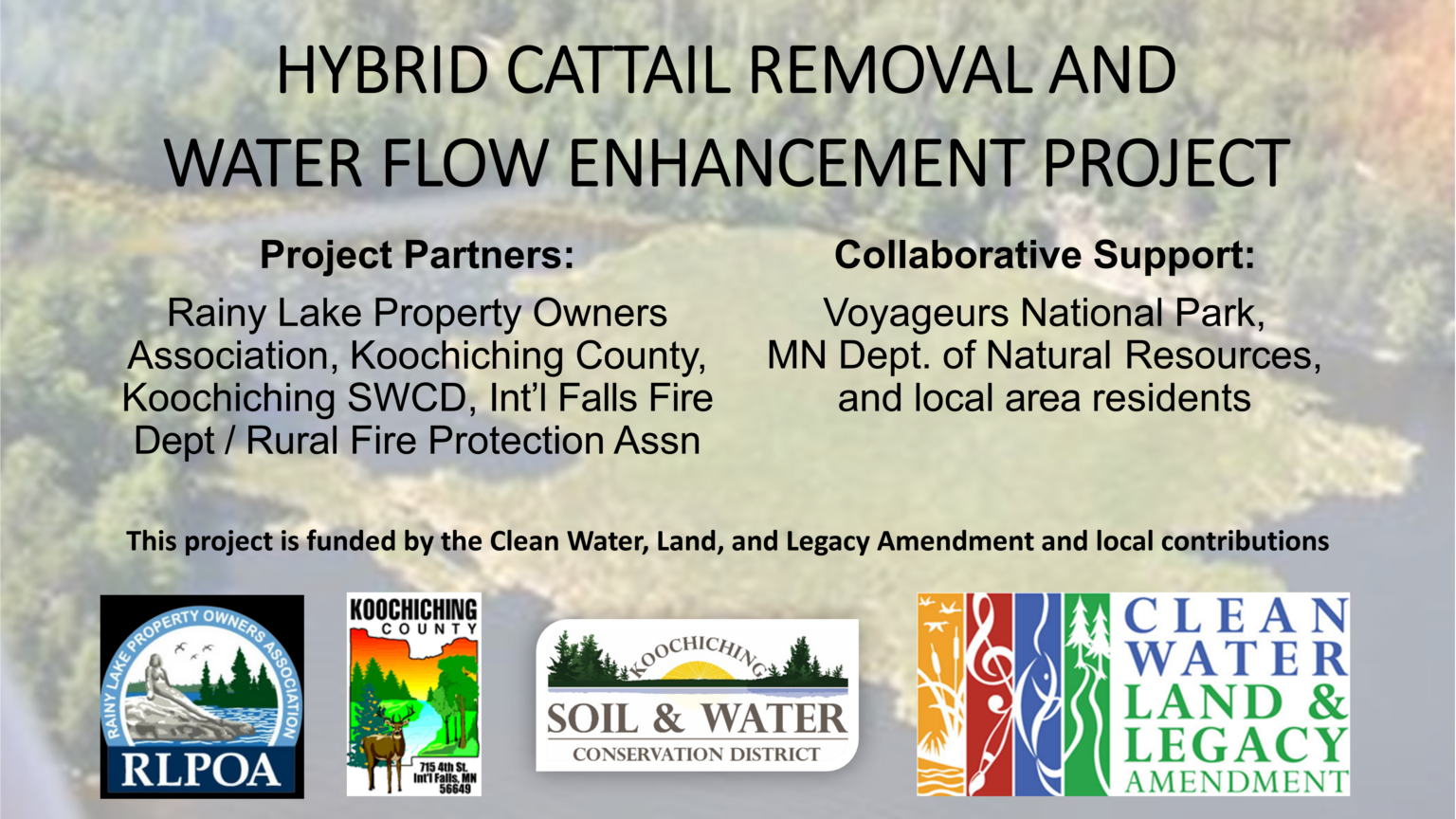 HYBRID CATTAIL REMOVAL AND WATER FLOW ENHANCEMENT PROJECT

Project Partners:

Rainy Lake Property Owners Association, Koochiching County, Koochiching SWCD, Int'l Falls Fire Dept / Rural Fire Protection Assn

Collaborative Support:

Voyageurs National Park, MN Dept. of Natural Resources, and local area residents

This project is funded by the Clean Water, Land, and Legacy Amendment and local contributions

RAINY LAKE PROPERTY OWNERS ASSOCIATION
RLPOA

KOOCHICHING COUNTY
715 4th St. Int'l Falls, MN 56649

KOOCHICHING
SOIL & WATER
CONSERVATION DISTRICT

CLEAN WATER LAND & LEGACY AMENDMENT